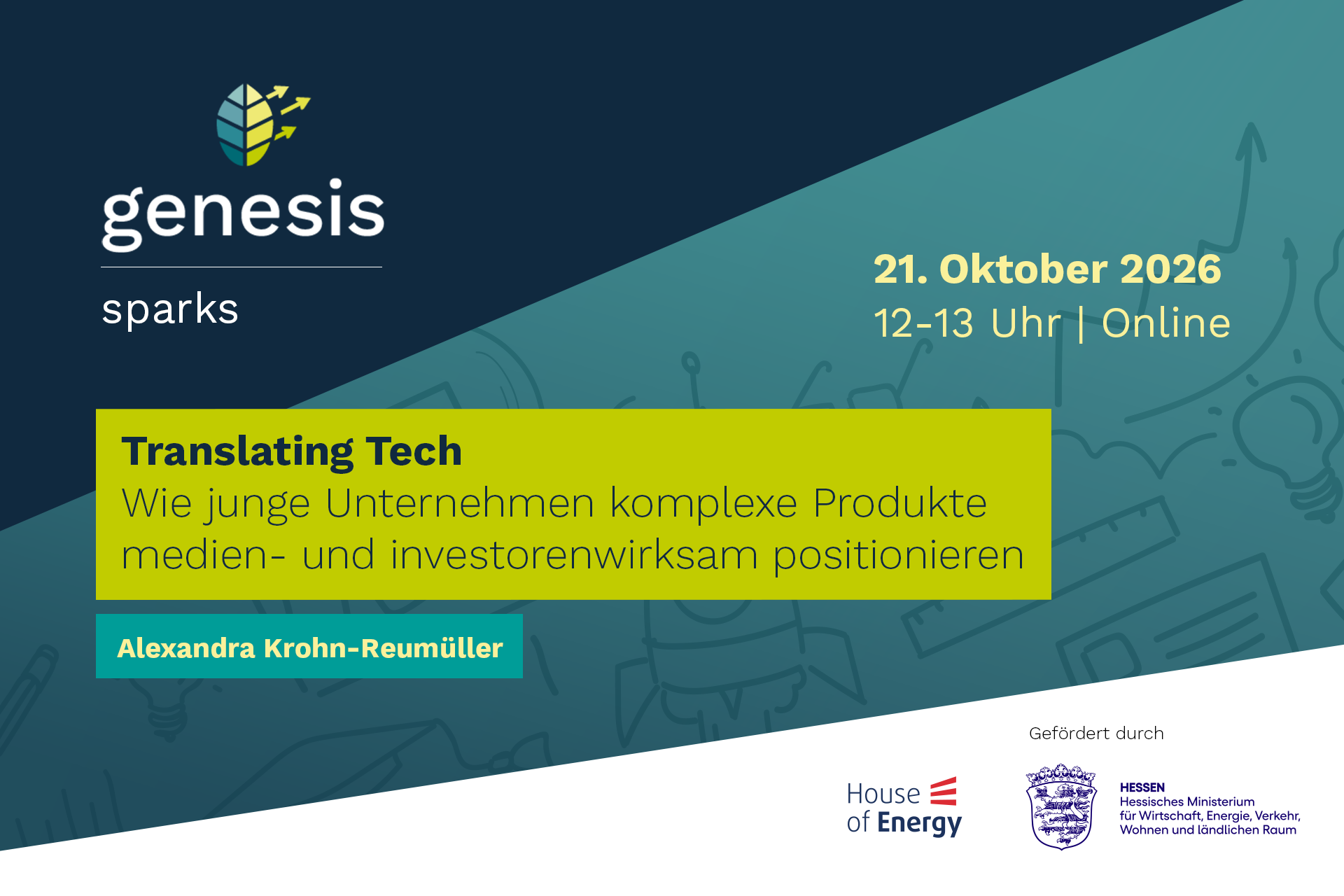 genesis
sparks

21. Oktober 2026
12-13 Uhr | Online

Translating Tech
Wie junge Unternehmen komplexe Produkte medien- und investorenwirksam positionieren

Alexandra Krohn-Reumüller

Gefördert durch

House of Energy

HESSEN
Hessisches Ministerium für Wirtschaft, Energie, Verkehr, Wohnen und ländlichen Raum